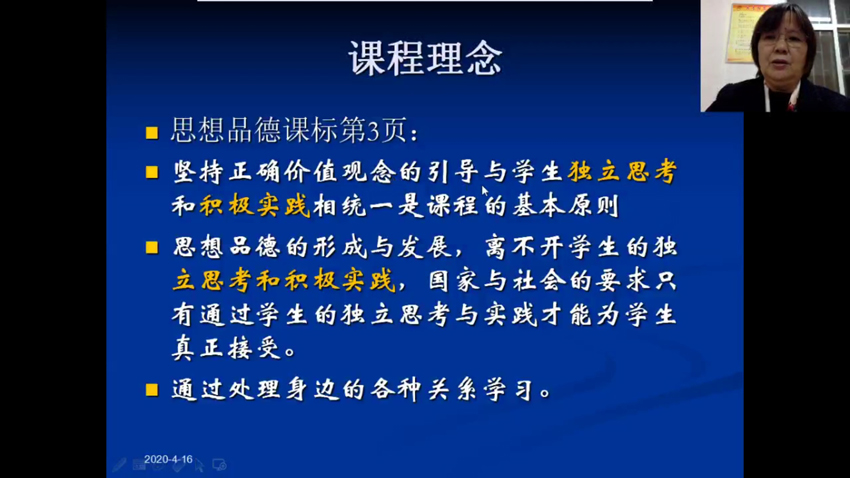 课程理念

思想品德课标第3页：

坚持正确价值观念的引导与学生独立思考和积极实践相统一是课程的基本原则

思想品德的形成与发展，离不开学生的独立思考和积极实践，国家与社会的要求只有通过学生的独立思考与实践才能为学生真正接受。

通过处理身边的各种关系学习。

2020-4-16